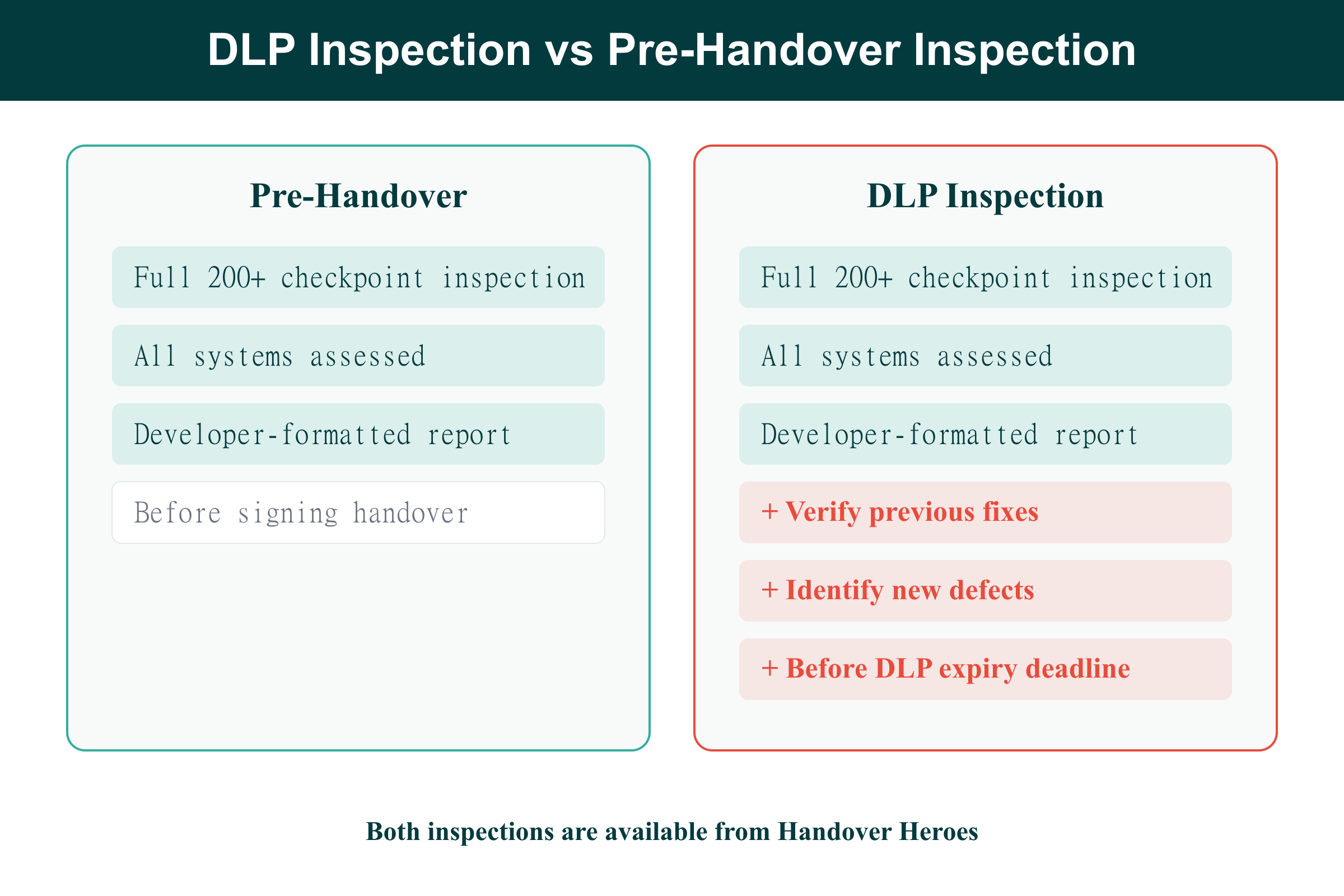 DLP Inspection vs Pre-Handover Inspection

Pre-Handover

Full 200+ checkpoint inspection

All systems assessed

Developer-formatted report

Before signing handover

DLP Inspection

Full 200+ checkpoint inspection

All systems assessed

Developer-formatted report

+ Verify previous fixes

+ Identify new defects

+ Before DLP expiry deadline

Both inspections are available from Handover Heroes